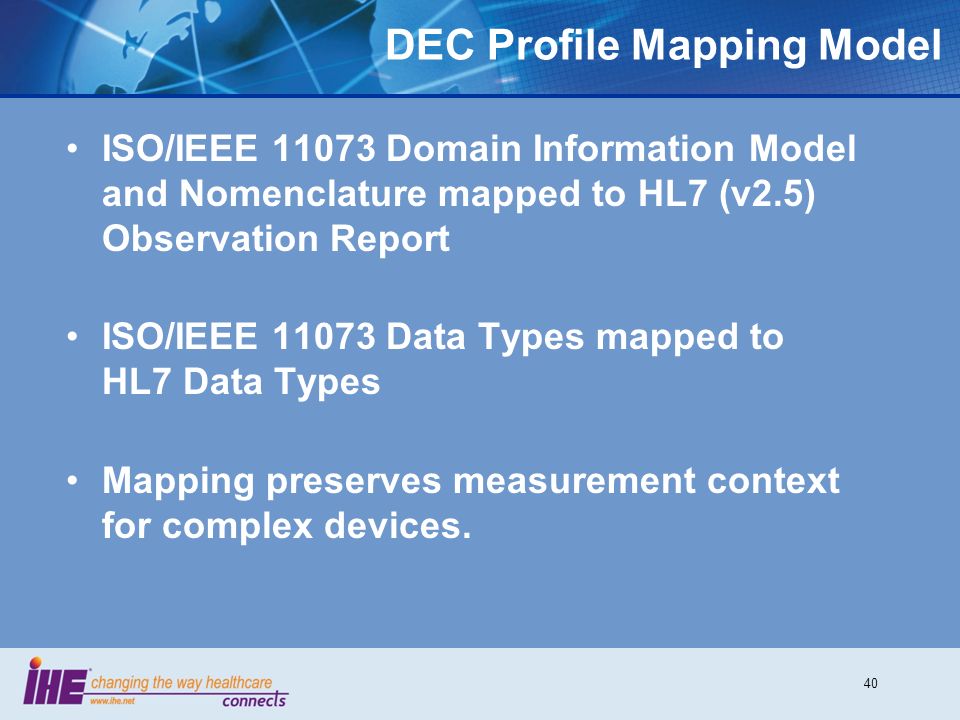 DEC Profile Mapping Model

• ISO/IEEE 11073 Domain Information Model and Nomenclature mapped to HL7 (v2.5) Observation Report

• ISO/IEEE 11073 Data Types mapped to HL7 Data Types

• Mapping preserves measurement context for complex devices.

IHE changing the way healthcare connects
www.ihe.net

40